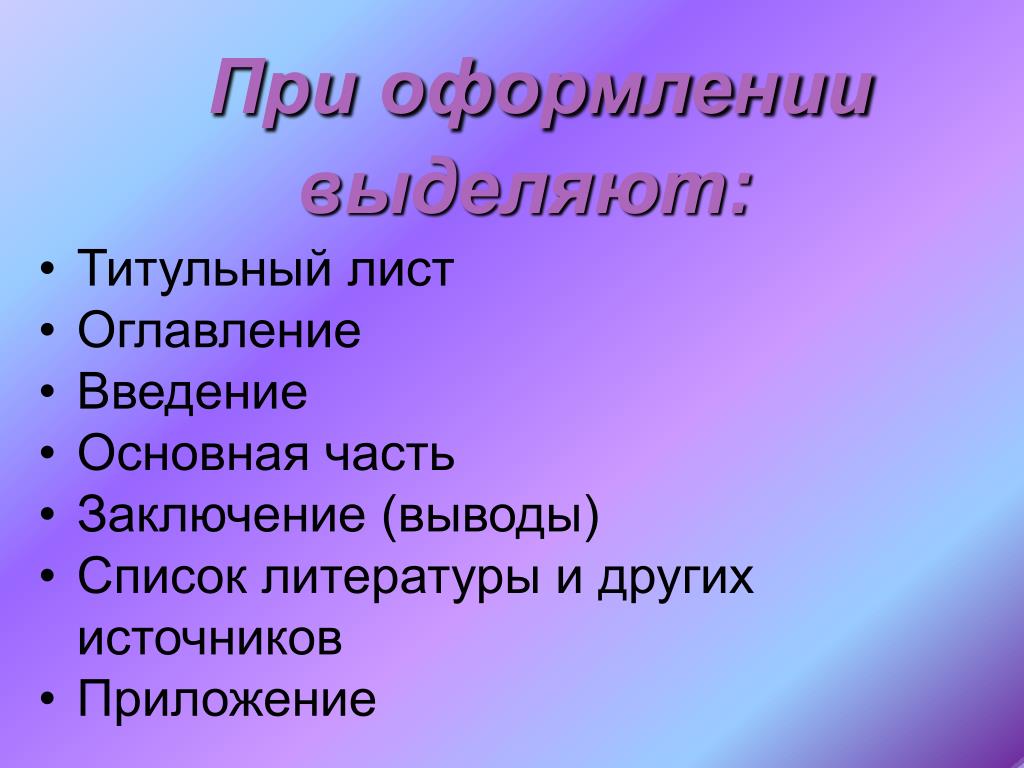 При оформлении выделяют:

• Титульный лист
• Оглавление
• Введение
• Основная часть
• Заключение (выводы)
• Список литературы и других источников
• Приложение